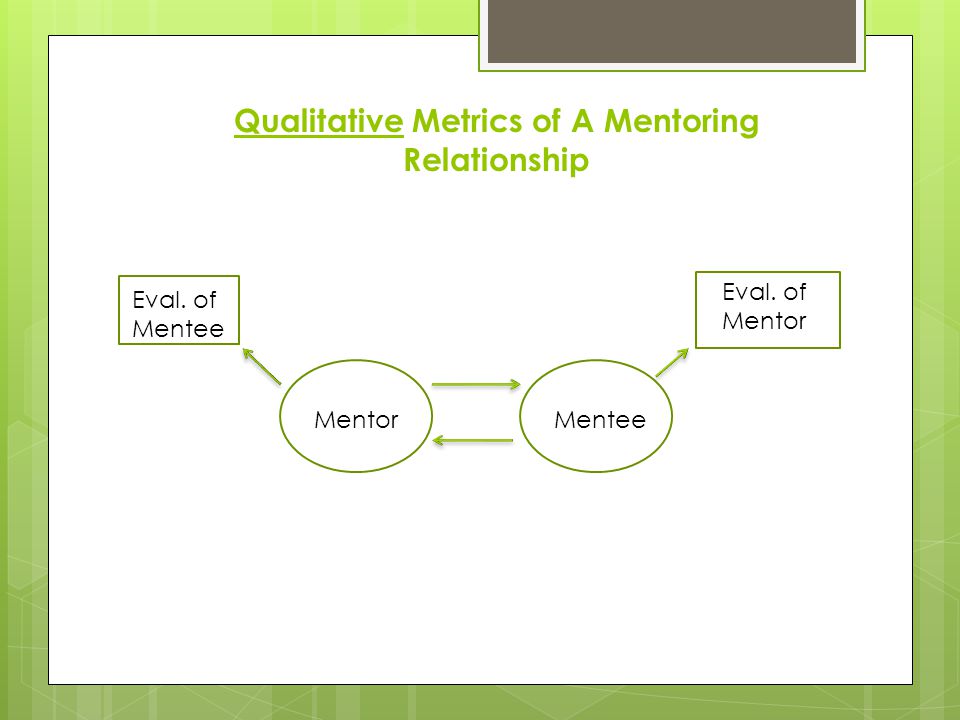 Qualitative Metrics of A Mentoring Relationship

Eval. of Mentee

Eval. of Mentor

Mentor

Mentee